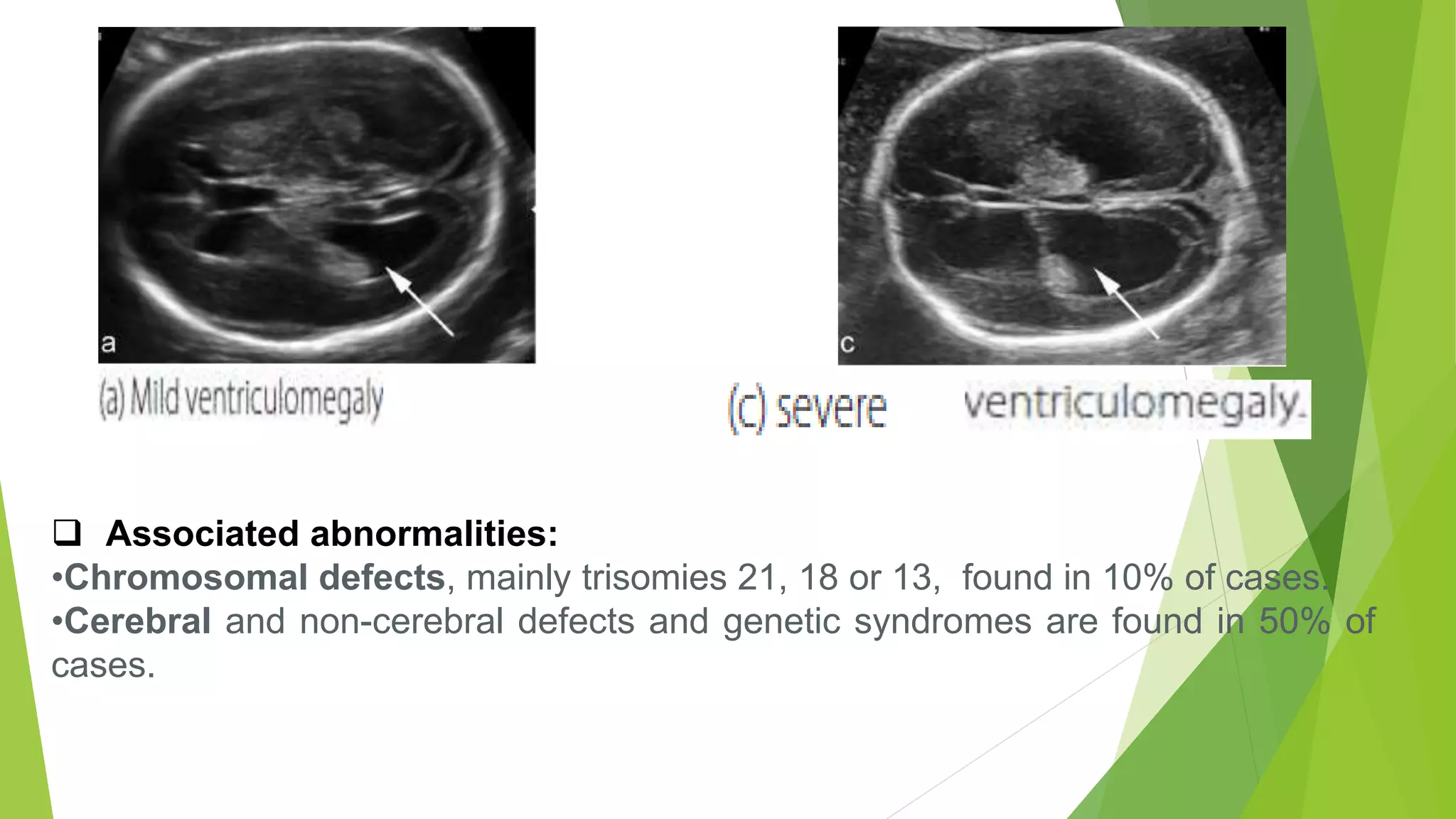 a

(a) Mild ventriculomegaly

c

(c) severe ventriculomegaly.

❑ Associated abnormalities:

•Chromosomal defects, mainly trisomies 21, 18 or 13, found in 10% of cases.

•Cerebral and non-cerebral defects and genetic syndromes are found in 50% of cases.